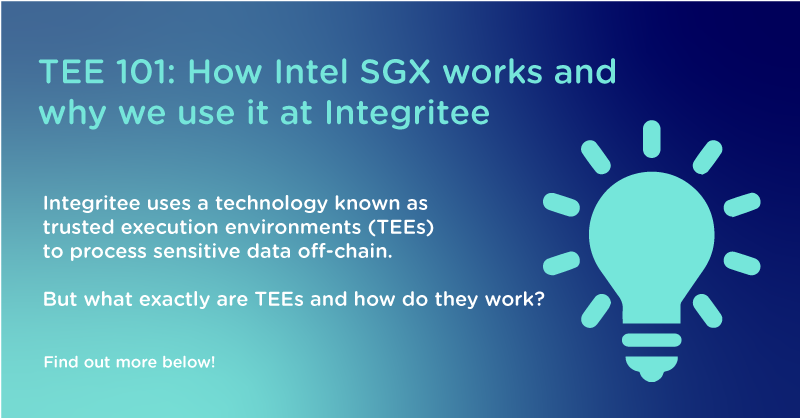 TEE 101: How Intel SGX works and why we use it at Integritee

Integritee uses a technology known as trusted execution environments (TEEs) to process sensitive data off-chain.

But what exactly are TEEs and how do they work?

Find out more below!